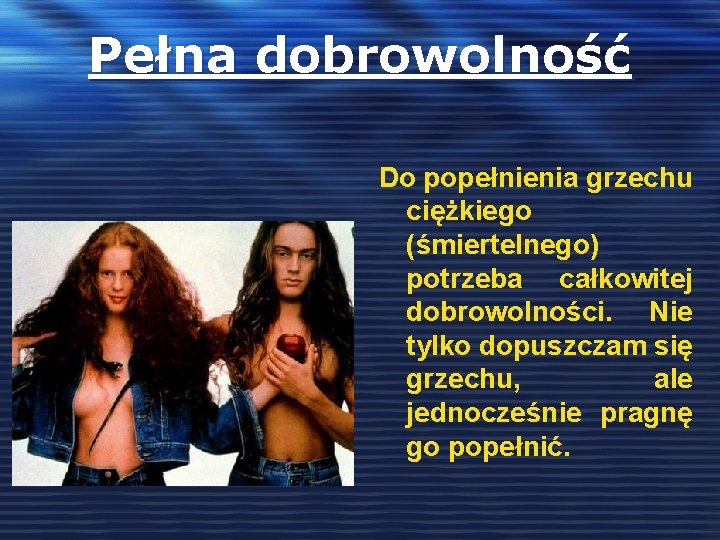 Pełna dobrowolność

Do popełnienia grzechu ciężkiego (śmiertelnego) potrzeba całkowitej dobrowolności. Nie tylko dopuszczam się grzechu, ale jednocześnie pragnę go popełnić.